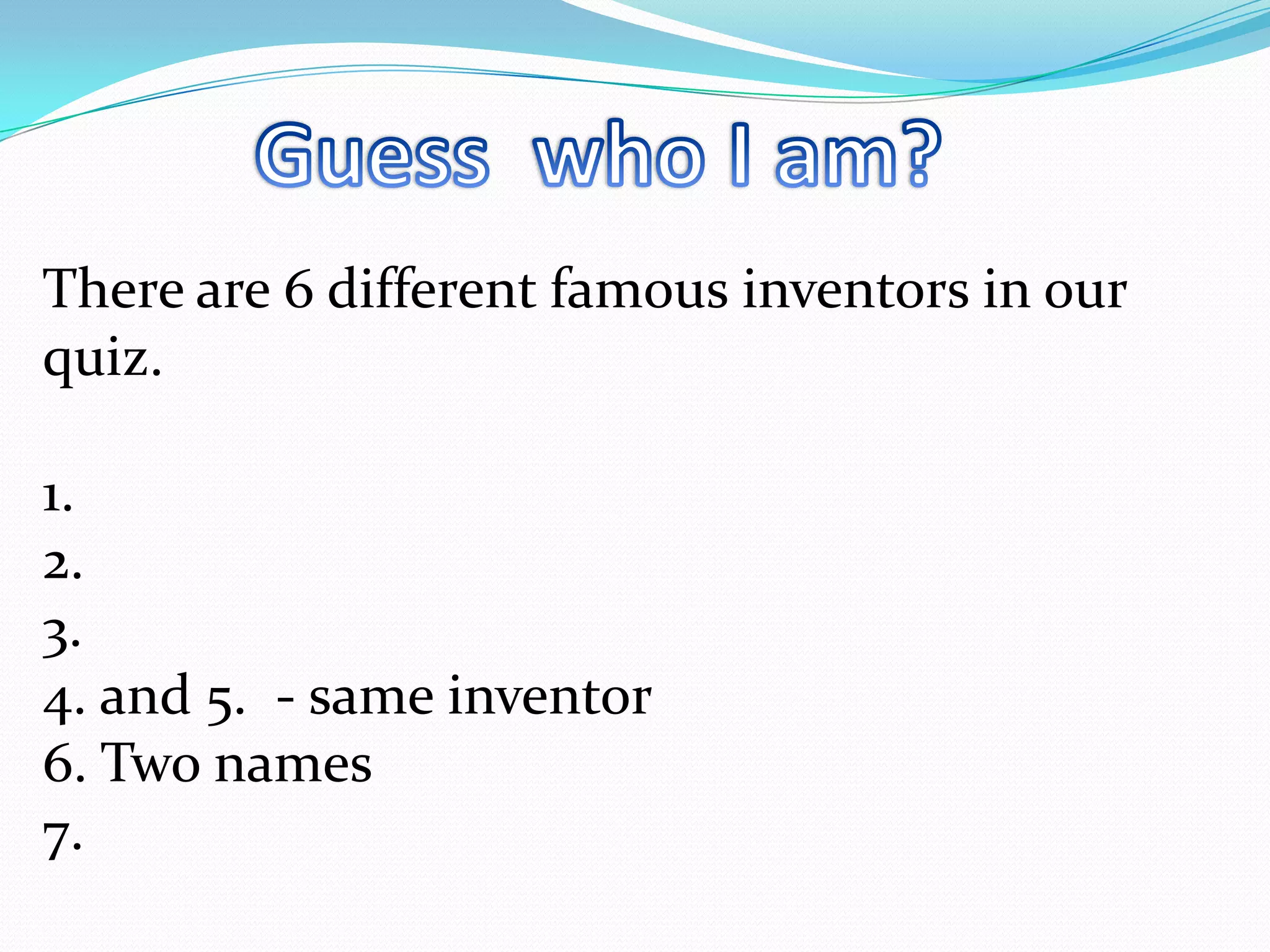 Guess who I am?

There are 6 different famous inventors in our quiz.

1.
2.
3.
4. and 5. - same inventor
6. Two names
7.